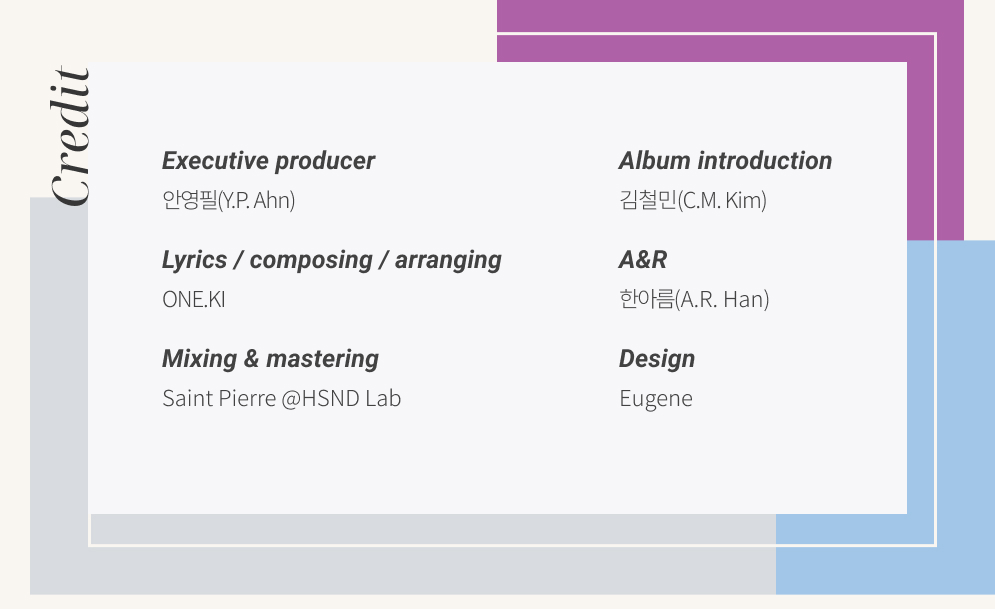 Credit

Executive producer
안영필(Y.P. Ahn)

Lyrics / composing / arranging
ONE.KI

Mixing & mastering
Saint Pierre @HSND Lab

Album introduction
김철민(C.M. Kim)

A&R
한아름(A.R. Han)

Design
Eugene